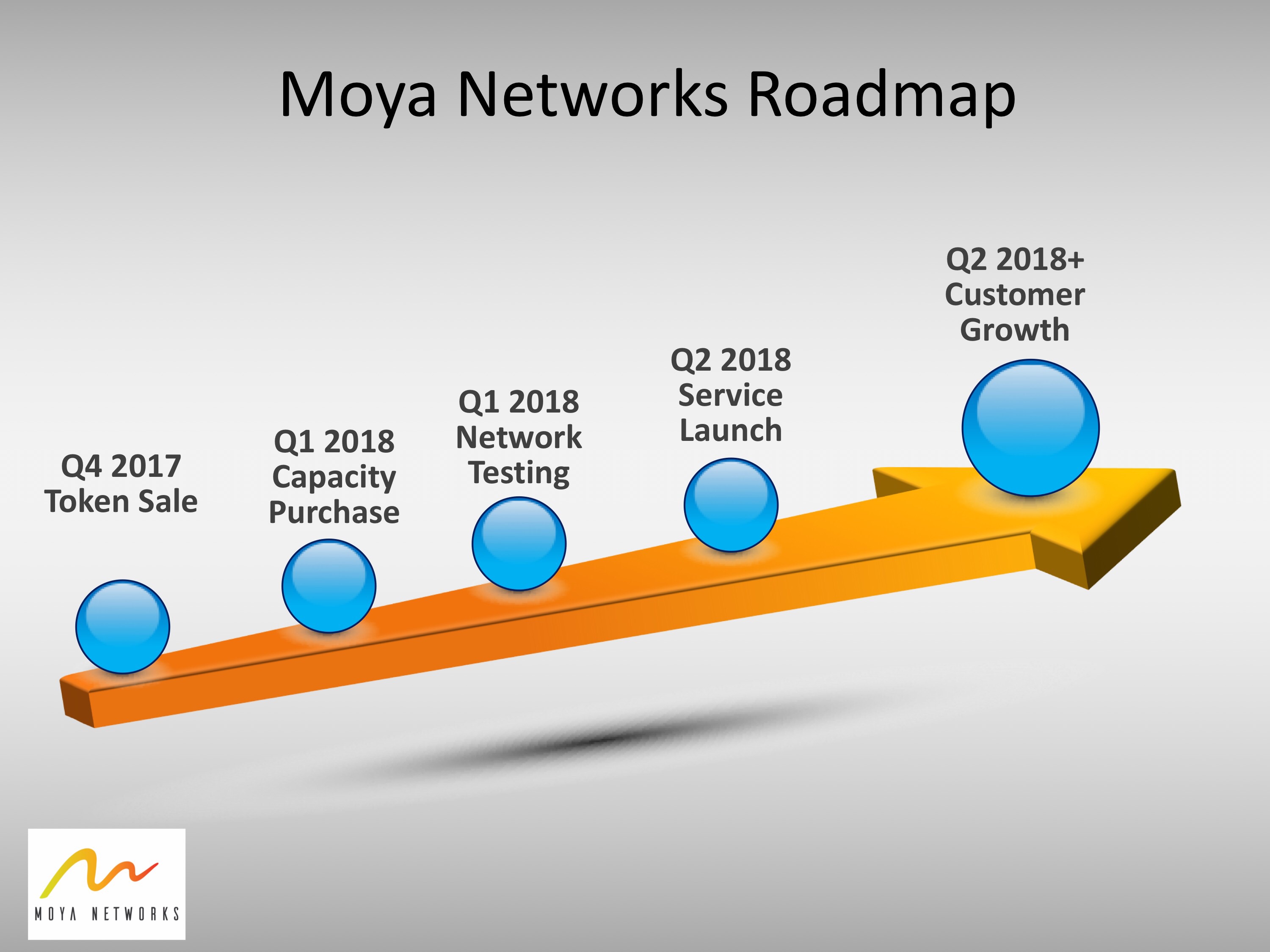 Moya Networks Roadmap

Q4 2017
Token Sale

Q1 2018
Capacity
Purchase

Q1 2018
Network
Testing

Q2 2018
Service
Launch

Q2 2018+
Customer
Growth

MOYA NETWORKS